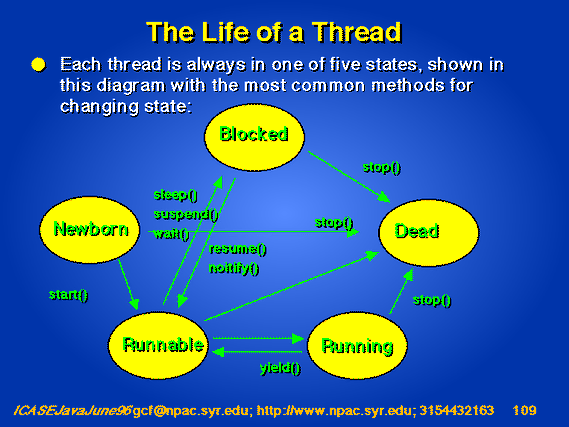 The Life of a Thread

Each thread is always in one of five states, shown in this diagram with the most common methods for changing state:

Blocked

stop()

sleep()
suspend()
wait()

Newborn

stop()

Dead

resume()
noitify()

start()

stop()

Runnable

Running

yield()

ICASEJavaJune96 gcf@npac.syr.edu; http://www.npac.syr.edu; 3154432163 109